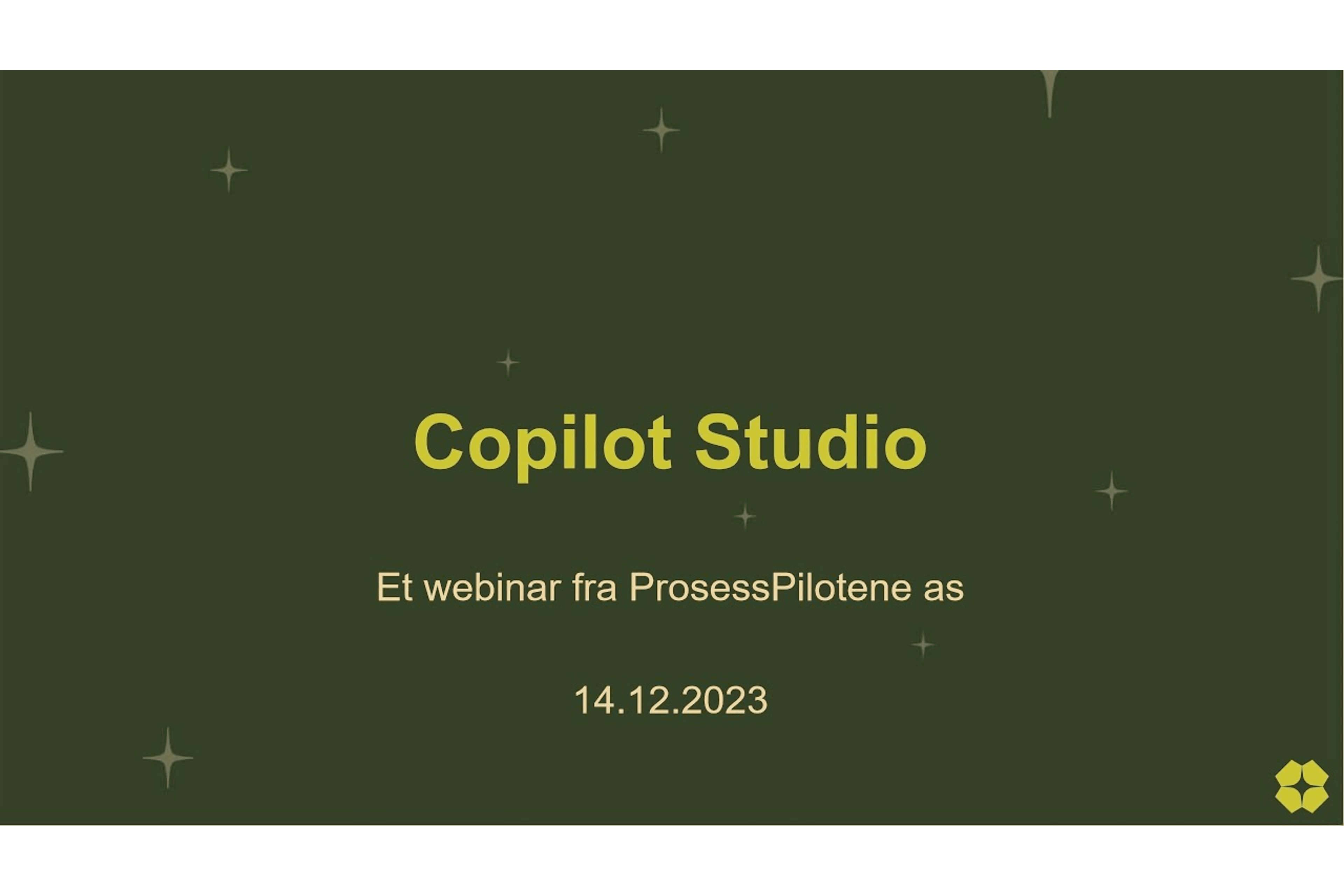 Copilot Studio

Et webinar fra ProsessPilotene as

14.12.2023